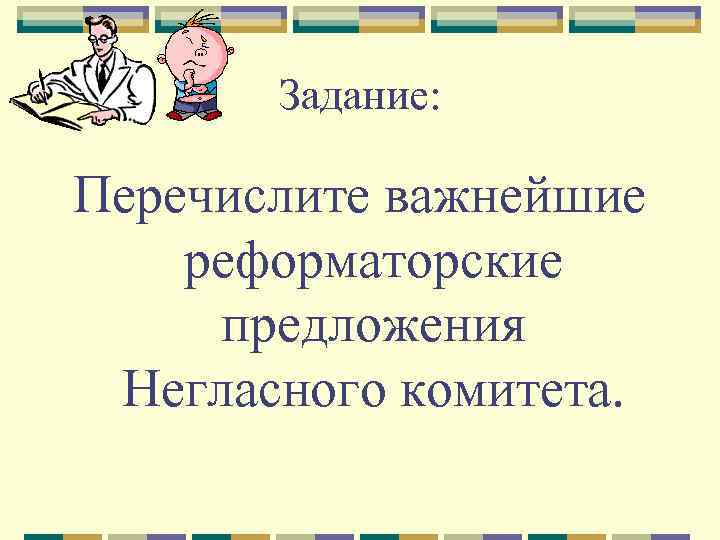 Задание:

Перечислите важнейшие реформаторские предложения Негласного комитета.